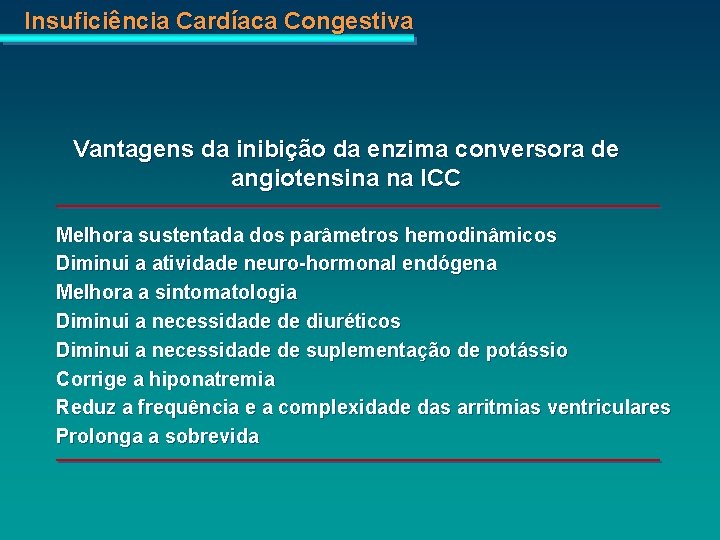 Insuficiência Cardíaca Congestiva

Vantagens da inibição da enzima conversora de angiotensina na ICC

Melhora sustentada dos parâmetros hemodinâmicos
Diminui a atividade neuro-hormonal endógena
Melhora a sintomatologia
Diminui a necessidade de diuréticos
Diminui a necessidade de suplementação de potássio
Corrige a hiponatremia
Reduz a frequência e a complexidade das arritmias ventriculares
Prolonga a sobrevida